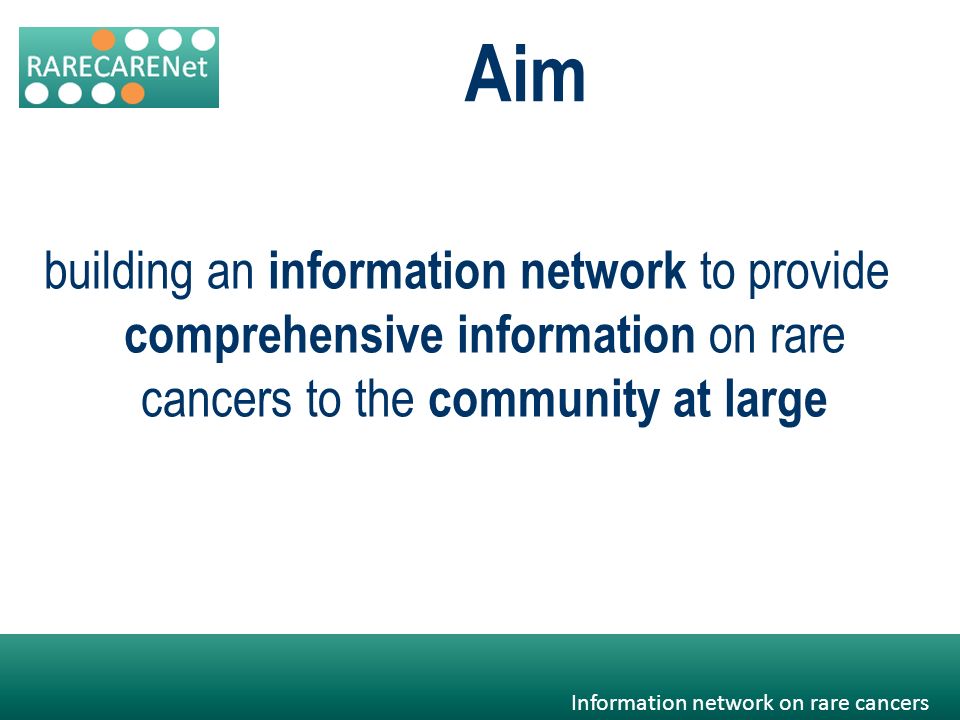 RARECARENet

Aim

building an information network to provide comprehensive information on rare cancers to the community at large

Information network on rare cancers